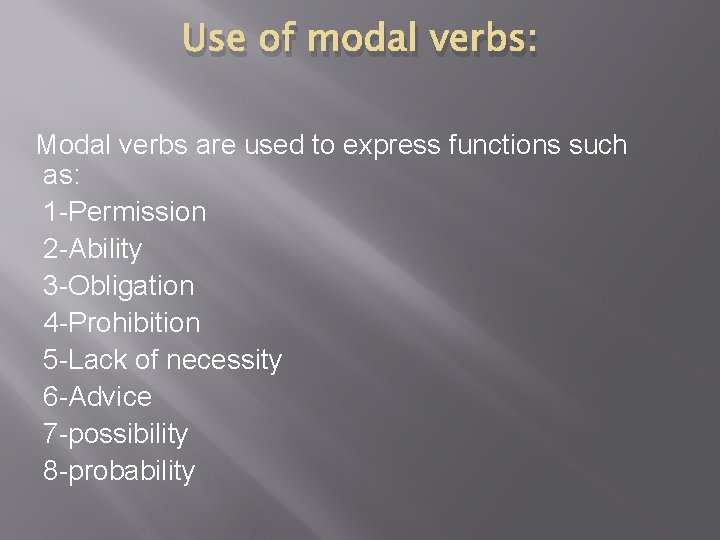 Use of modal verbs:

Modal verbs are used to express functions such as:
1-Permission
2-Ability
3-Obligation
4-Prohibition
5-Lack of necessity
6-Advice
7-possibility
8-probability